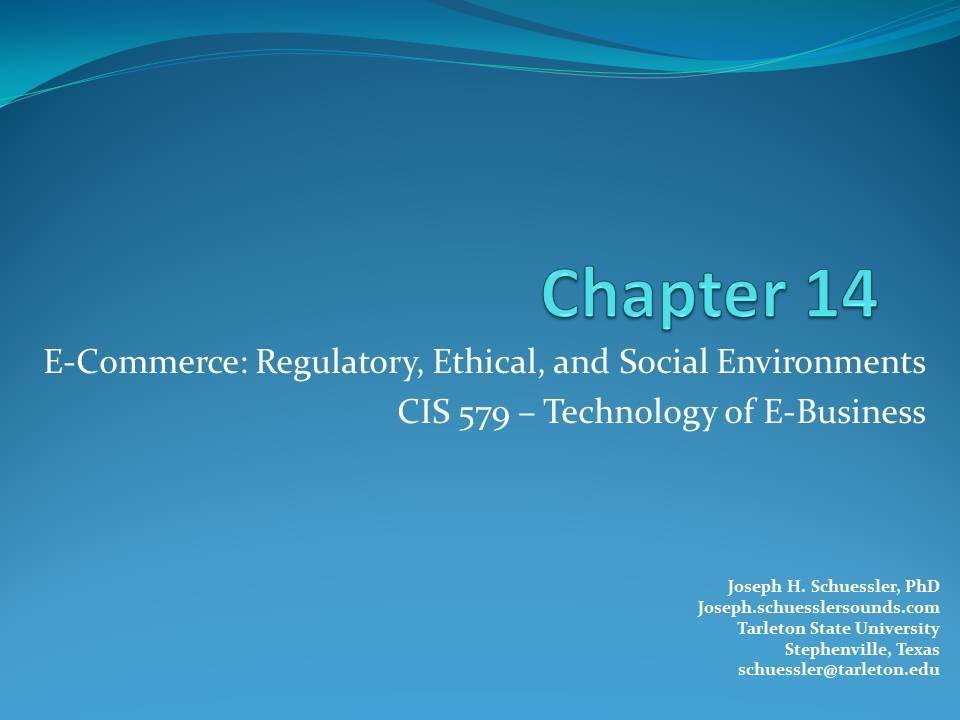 Chapter 14

E-Commerce: Regulatory, Ethical, and Social Environments
CIS 579 – Technology of E-Business

Joseph H. Schuessler, PhD
Joseph.schuesslersounds.com
Tarleton State University
Stephenville, Texas
schuessler@tarleton.edu